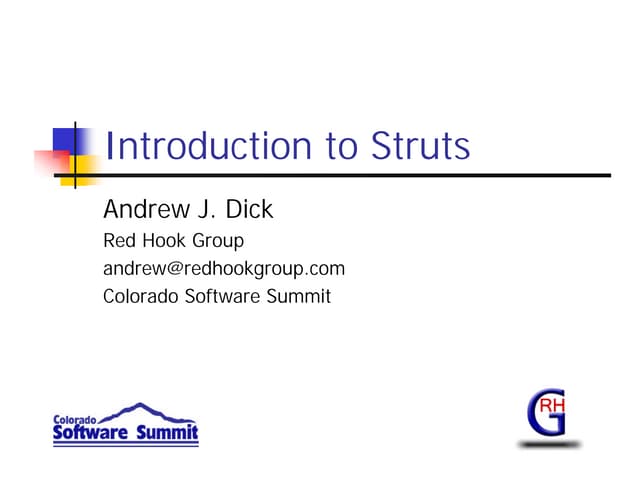 Introduction to Struts

Andrew J. Dick

Red Hook Group

andrew@redhookgroup.com

Colorado Software Summit

Colorado
Software Summit

RH
G